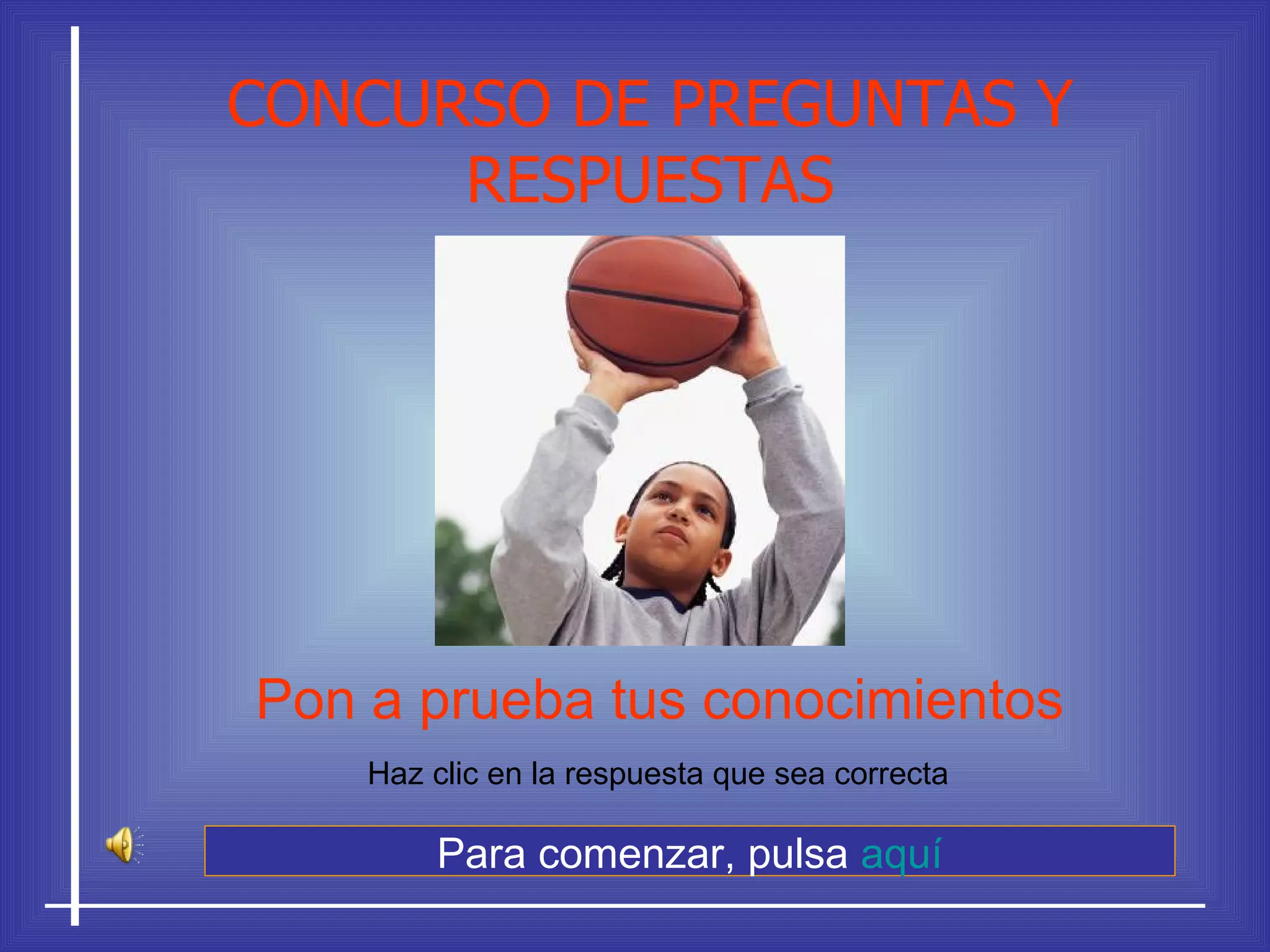 CONCURSO DE PREGUNTAS Y RESPUESTAS

Pon a prueba tus conocimientos

Haz clic en la respuesta que sea correcta

Para comenzar, pulsa aquí